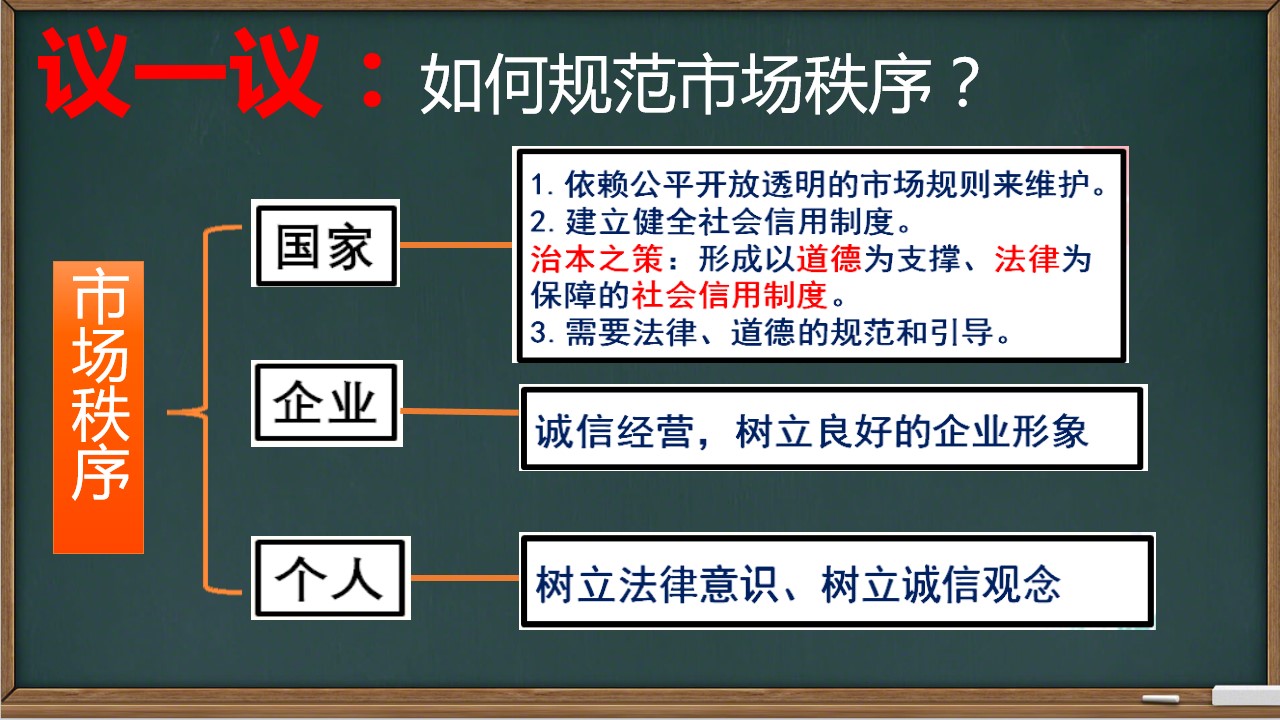 议一议：如何规范市场秩序？

市场秩序

国家

1. 依赖公平开放透明的市场规则来维护。
2. 建立健全社会信用制度。
治本之策：形成以道德为支撑、法律为保障的社会信用制度。
3. 需要法律、道德的规范和引导。

企业

诚信经营，树立良好的企业形象

个人

树立法律意识、树立诚信观念